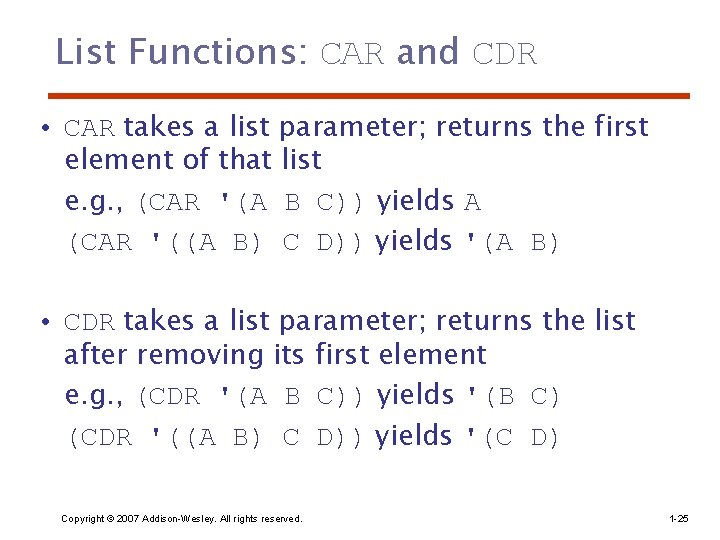 List Functions: CAR and CDR

• CAR takes a list parameter; returns the first element of that list

e.g., (CAR '(A B C)) yields A

(CAR '((A B) C D)) yields '(A B)

• CDR takes a list parameter; returns the list after removing its first element

e.g., (CDR '(A B C)) yields '(B C)

(CDR '((A B) C D)) yields '(C D)

Copyright © 2007 Addison-Wesley. All rights reserved.

1-25